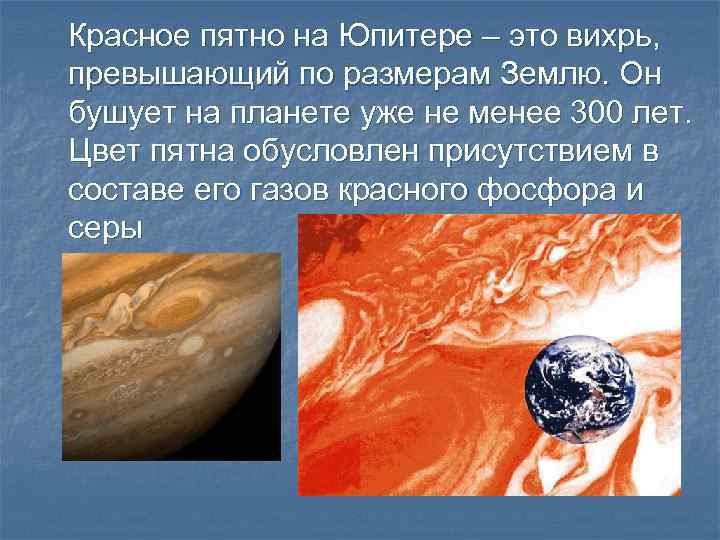 Красное пятно на Юпитере – это вихрь, превышающий по размерам Землю. Он бушует на планете уже не менее 300 лет. Цвет пятна обусловлен присутствием в составе его газов красного фосфора и серы